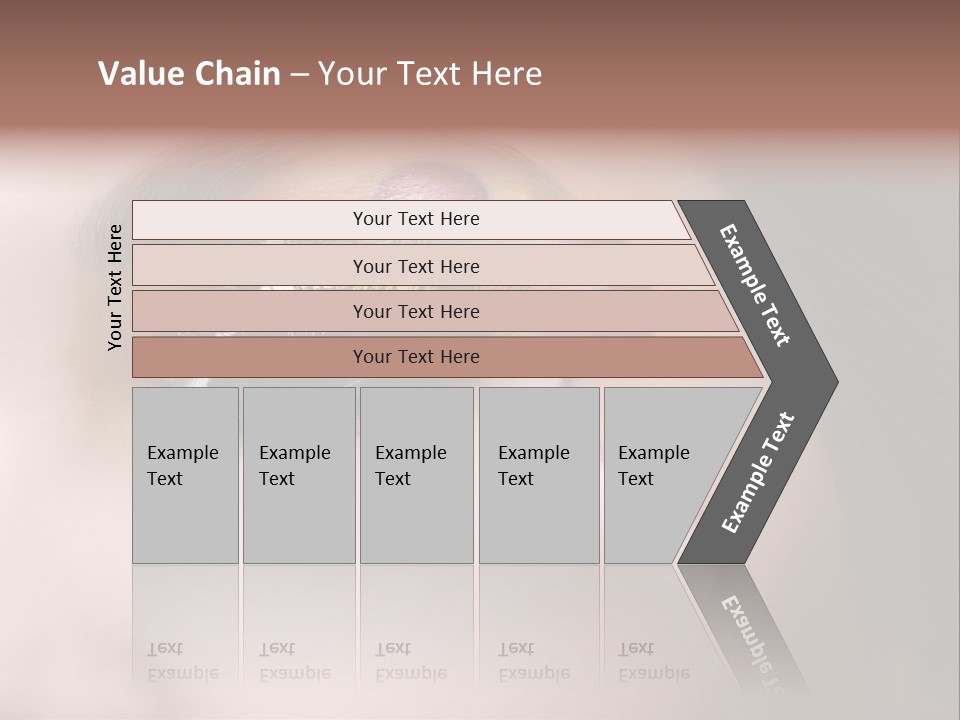 Value Chain – Your Text Here

Your Text Here

Your Text Here

Your Text Here

Your Text Here

Your Text Here

Example Text

Example Text

Example Text

Example Text

Example Text

Example Text

Example Text